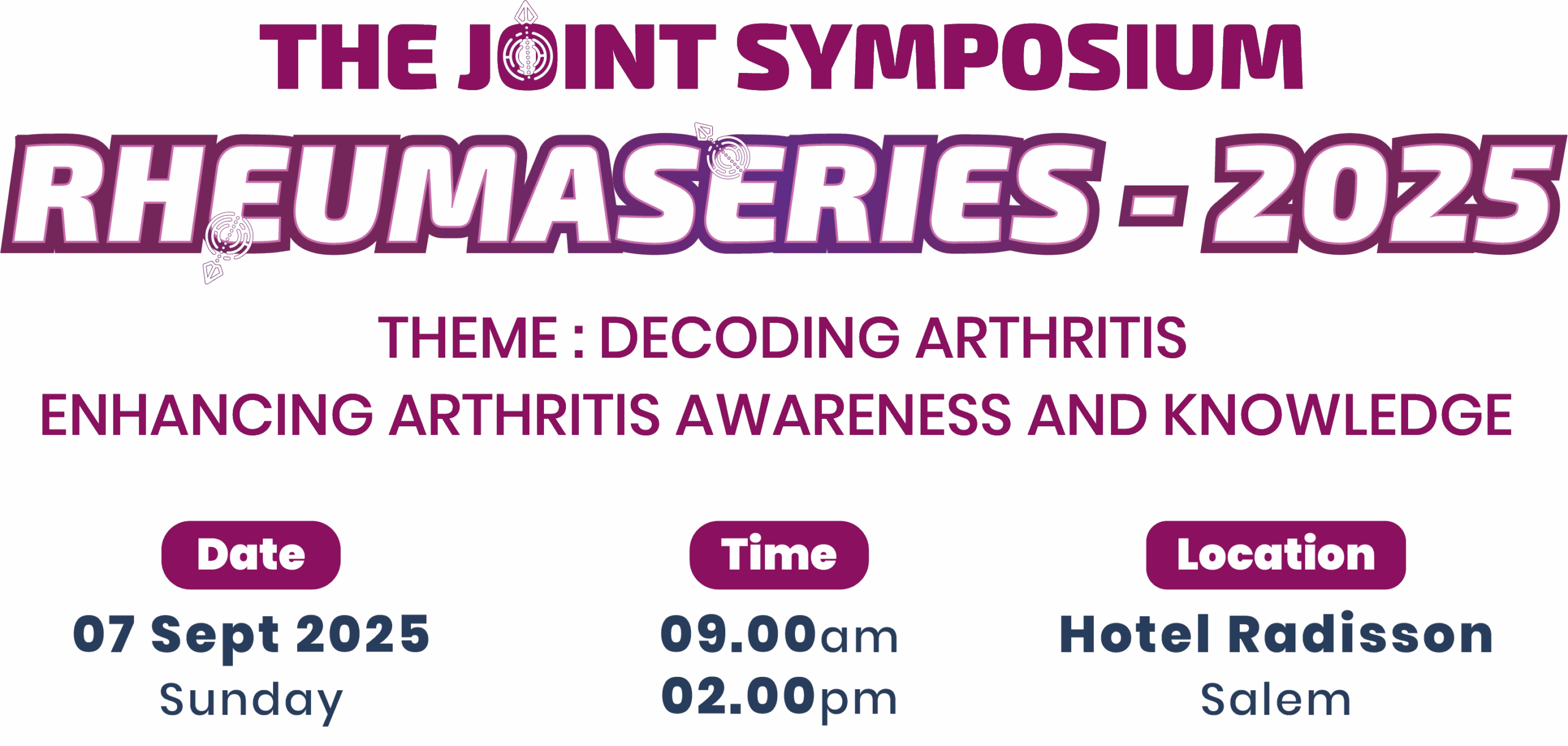 THE JOINT SYMPOSIUM

RHEUMASERIES - 2025

THEME : DECODING ARTHRITIS

ENHANCING ARTHRITIS AWARENESS AND KNOWLEDGE

Date

07 Sept 2025
Sunday

Time

09.00am
02.00pm

Location

Hotel Radisson
Salem